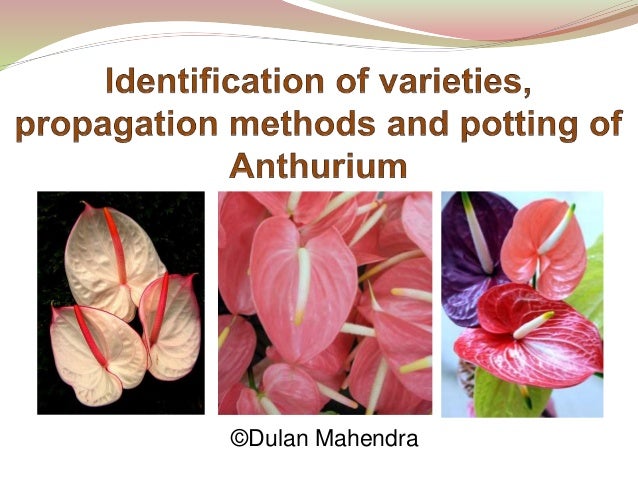 Identification of varieties, propagation methods and potting of Anthurium

©Dulan Mahendra